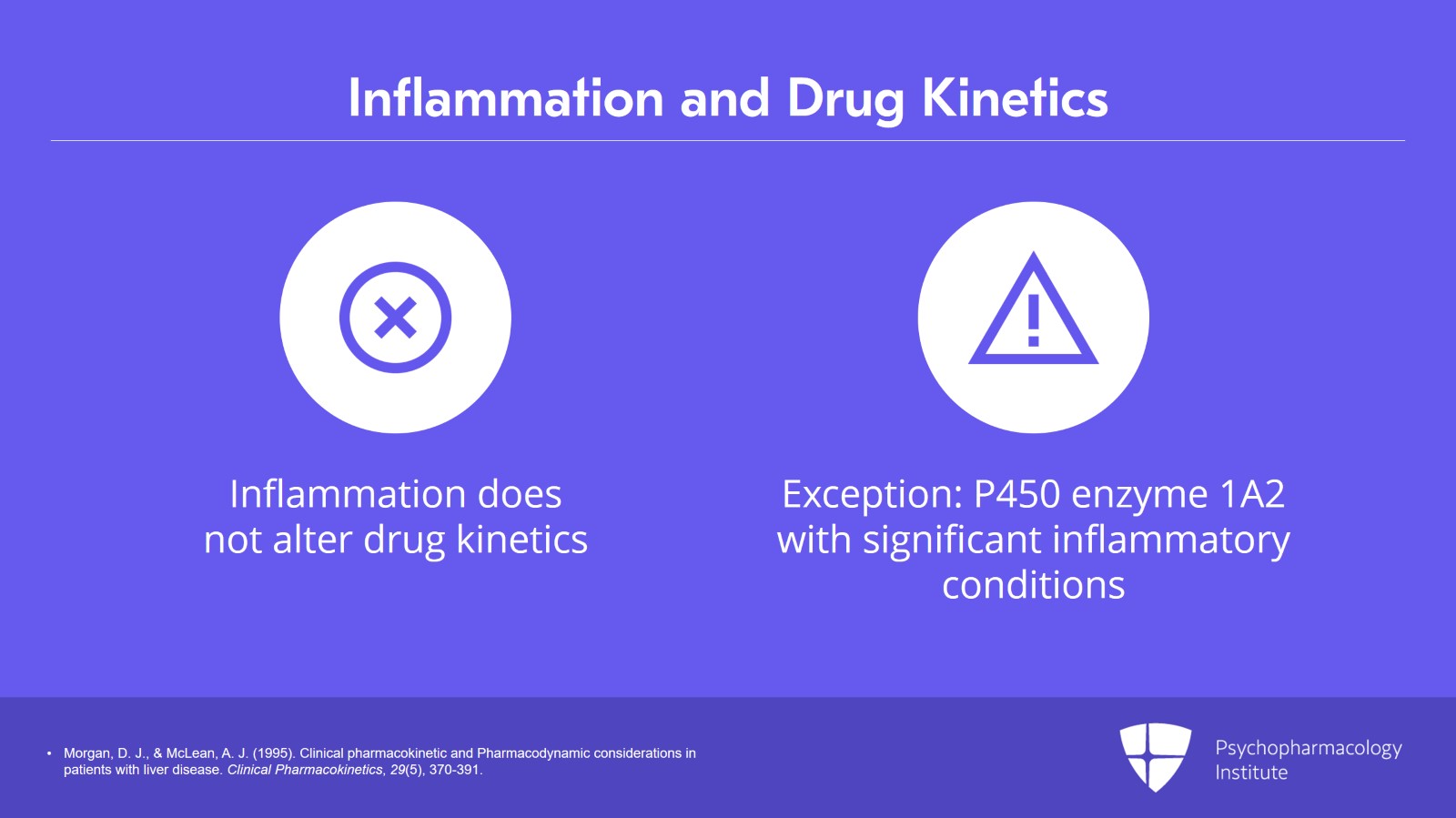 Inflammation and Drug Kinetics

Inflammation does not alter drug kinetics

Exception: P450 enzyme 1A2 with significant inflammatory conditions

• Morgan, D. J., & McLean, A. J. (1995). Clinical pharmacokinetic and Pharmacodynamic considerations in patients with liver disease. Clinical Pharmacokinetics, 29(5), 370-391.

Psychopharmacology Institute